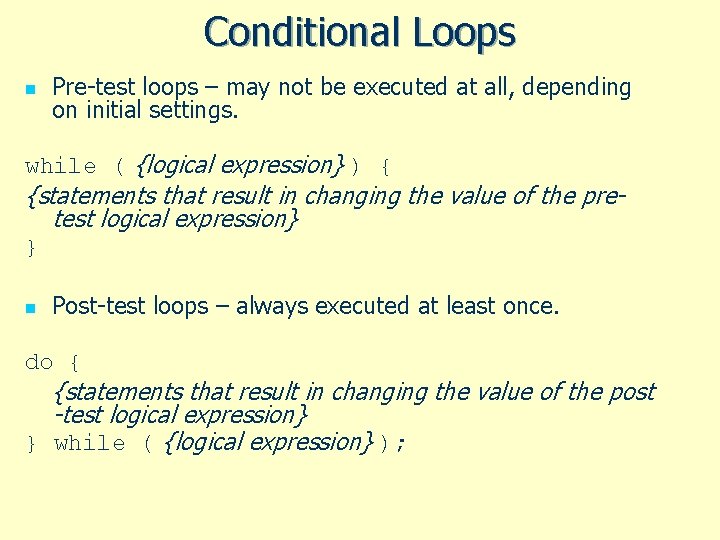 Conditional Loops

Pre-test loops – may not be executed at all, depending on initial settings.

while ( {logical expression} ) {
{statements that result in changing the value of the pre-test logical expression}
}

Post-test loops – always executed at least once.

do {
{statements that result in changing the value of the post -test logical expression}
} while ( {logical expression} );